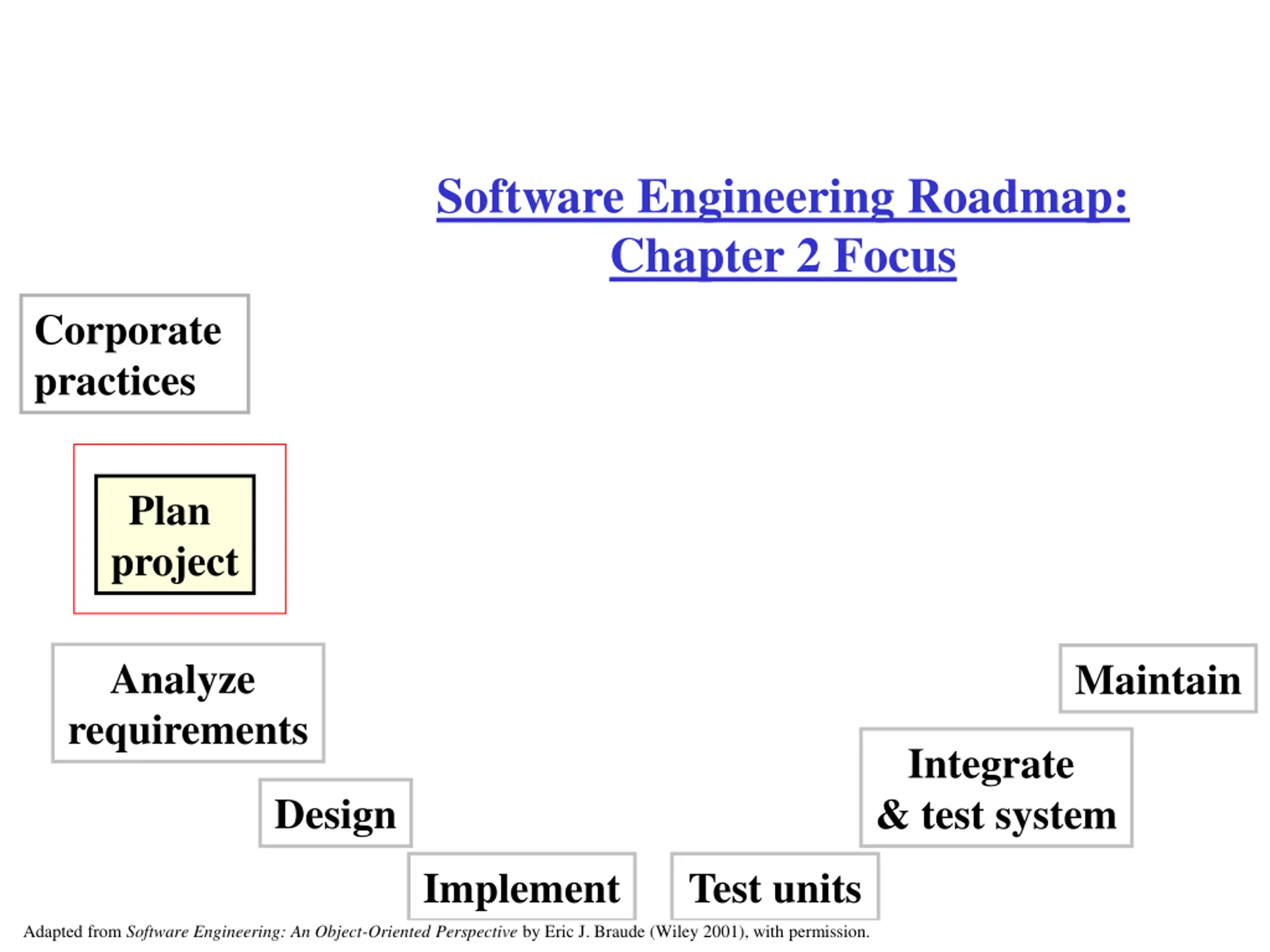 Software Engineering Roadmap: Chapter 2 Focus

Corporate practices

Plan project

Analyze requirements

Design

Implement

Test units

Integrate & test system

Maintain

Adapted from Software Engineering: An Object-Oriented Perspective by Eric J. Braude (Wiley 2001), with permission.